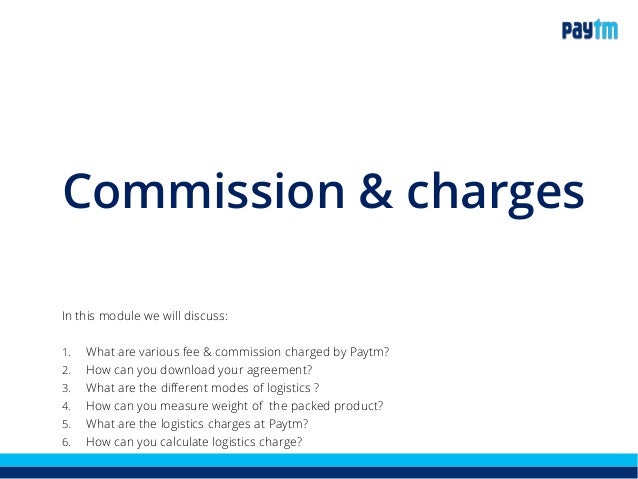 Paytm

Commission & charges

In this module we will discuss:

1. What are various fee & commission charged by Paytm?
2. How can you download your agreement?
3. What are the different modes of logistics ?
4. How can you measure weight of the packed product?
5. What are the logistics charges at Paytm?
6. How can you calculate logistics charge?